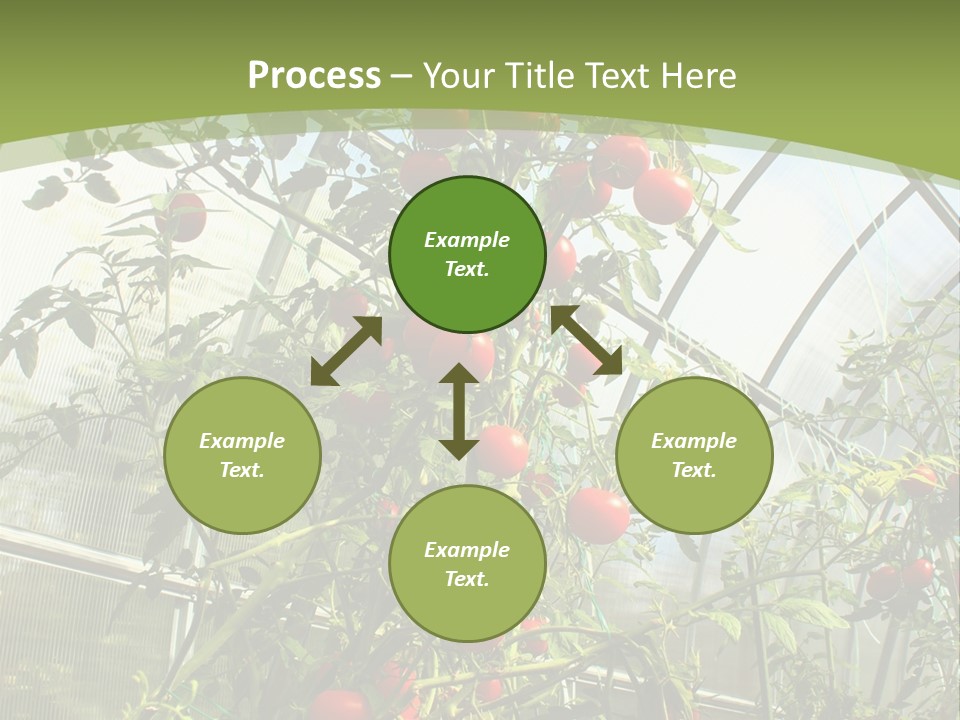 Process – Your Title Text Here

Example Text.

Example Text.

Example Text.

Example Text.